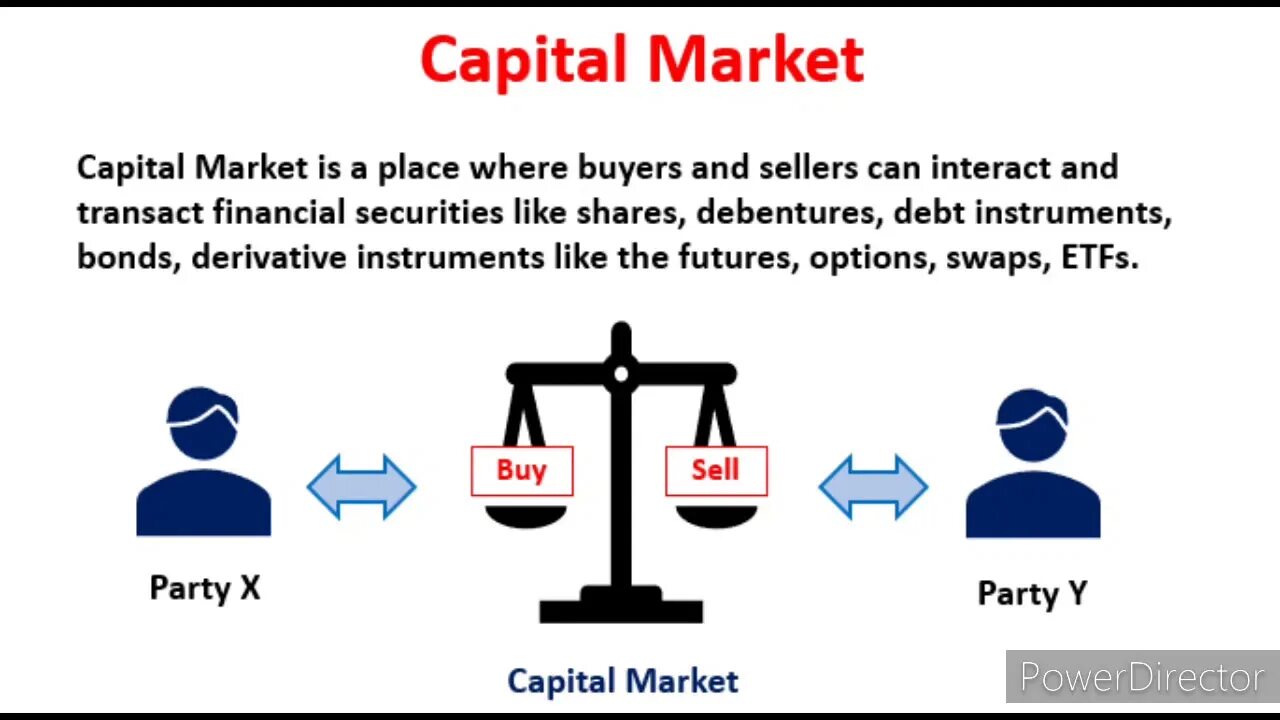 Capital Market

Capital Market is a place where buyers and sellers can interact and transact financial securities like shares, debentures, debt instruments, bonds, derivative instruments like the futures, options, swaps, ETFs.

Buy

Sell

Party X

Party Y

Capital Market

PowerDirector